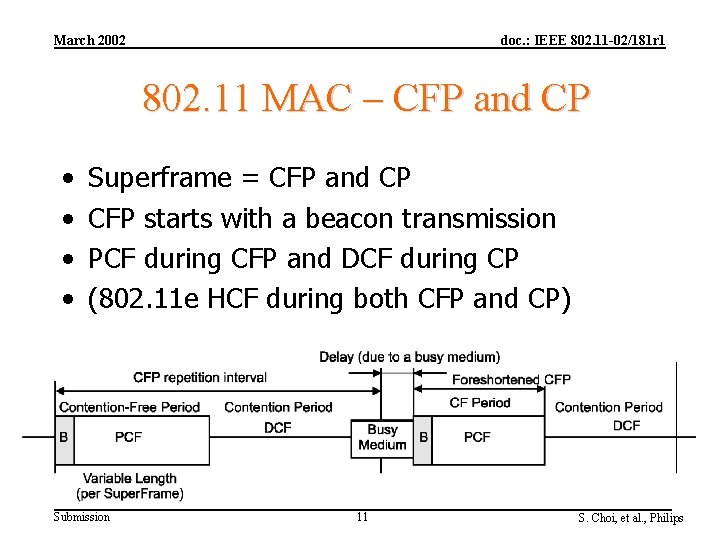 March 2002

doc.: IEEE 802.11-02/181r1

802.11 MAC – CFP and CP

• Superframe = CFP and CP
• CFP starts with a beacon transmission
• PCF during CFP and DCF during CP
• (802.11e HCF during both CFP and CP)

Delay (due to a busy medium)

CFP repetition interval

Foreshortened CFP

Contention-Free Period

Contention Period

CF Period

Contention Period

DCF

DCF

B

PCF

Busy Medium

B

PCF

Variable Length (per SuperFrame)

Submission

11

S. Choi, et al., Philips